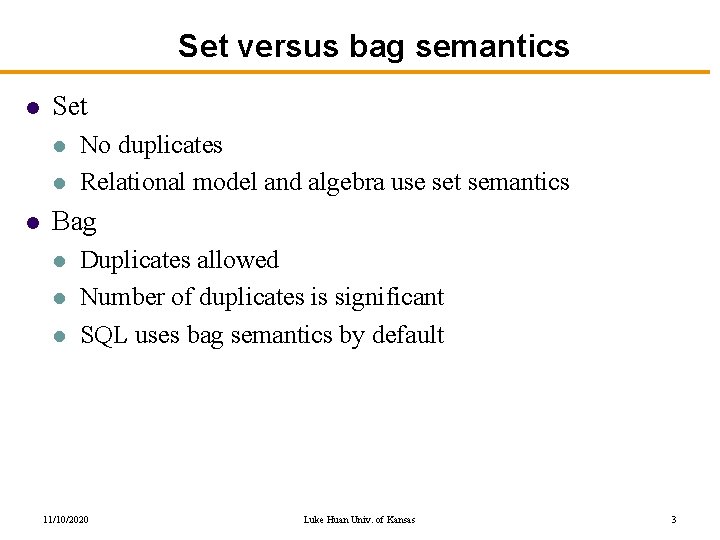 Set versus bag semantics

- Set
  - No duplicates
  - Relational model and algebra use set semantics
- Bag
  - Duplicates allowed
  - Number of duplicates is significant
  - SQL uses bag semantics by default

11/10/2020

Luke Huan Univ. of Kansas

3